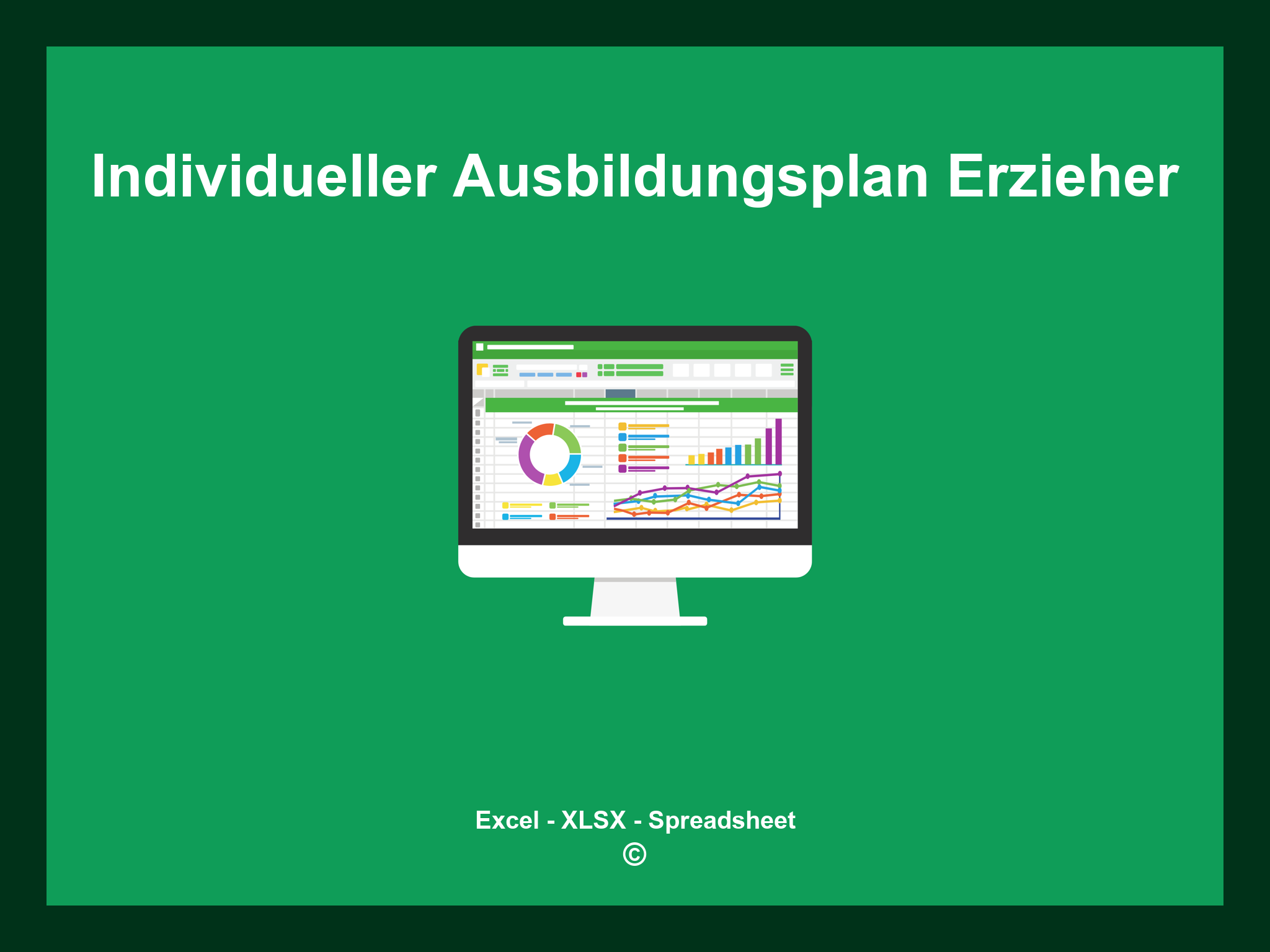 Individueller Ausbildungsplan Erzieher

Excel - XLSX - Spreadsheet
©